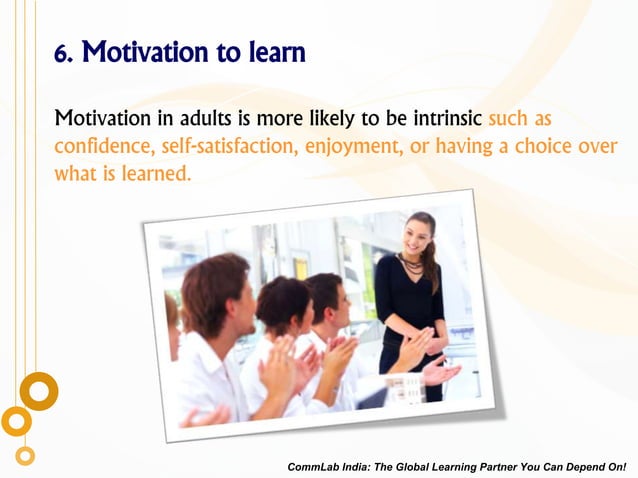 6. Motivation to learn

Motivation in adults is more likely to be intrinsic such as confidence, self-satisfaction, enjoyment, or having a choice over what is learned.

CommLab India: The Global Learning Partner You Can Depend On!